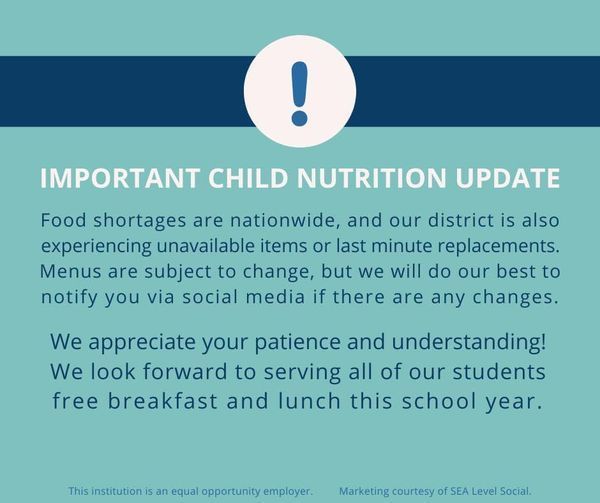 !

IMPORTANT CHILD NUTRITION UPDATE

Food shortages are nationwide, and our district is also experiencing unavailable items or last minute replacements. Menus are subject to change, but we will do our best to notify you via social media if there are any changes.

We appreciate your patience and understanding! We look forward to serving all of our students free breakfast and lunch this school year.

This institution is an equal opportunity employer. Marketing courtesy of SEA Level Social.